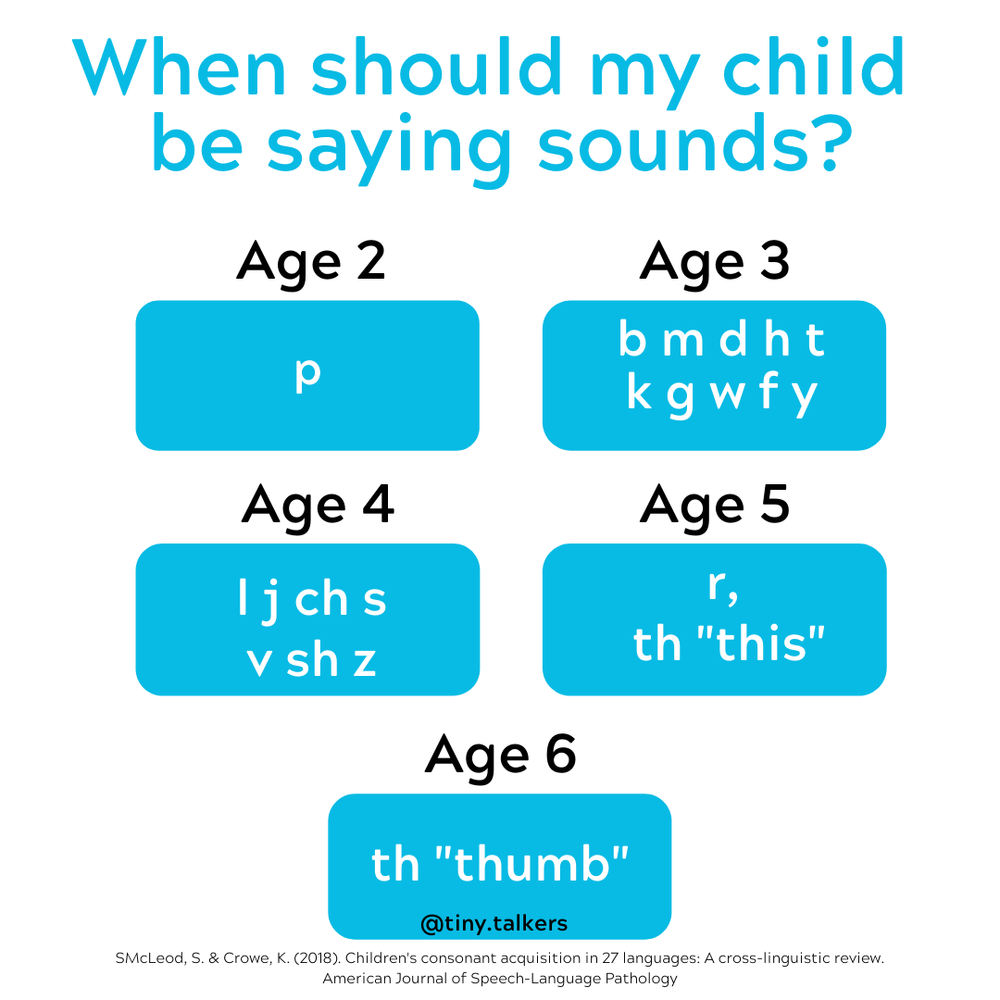 When should my child be saying sounds?

Age 2

p

Age 3

b m d h t
k g w f y

Age 4

l j ch s
v sh z

Age 5

r,
th "this"

Age 6

th "thumb"

@tiny.talkers

SMcLeod, S. & Crowe, K. (2018). Children's consonant acquisition in 27 languages: A cross-linguistic review. American Journal of Speech-Language Pathology